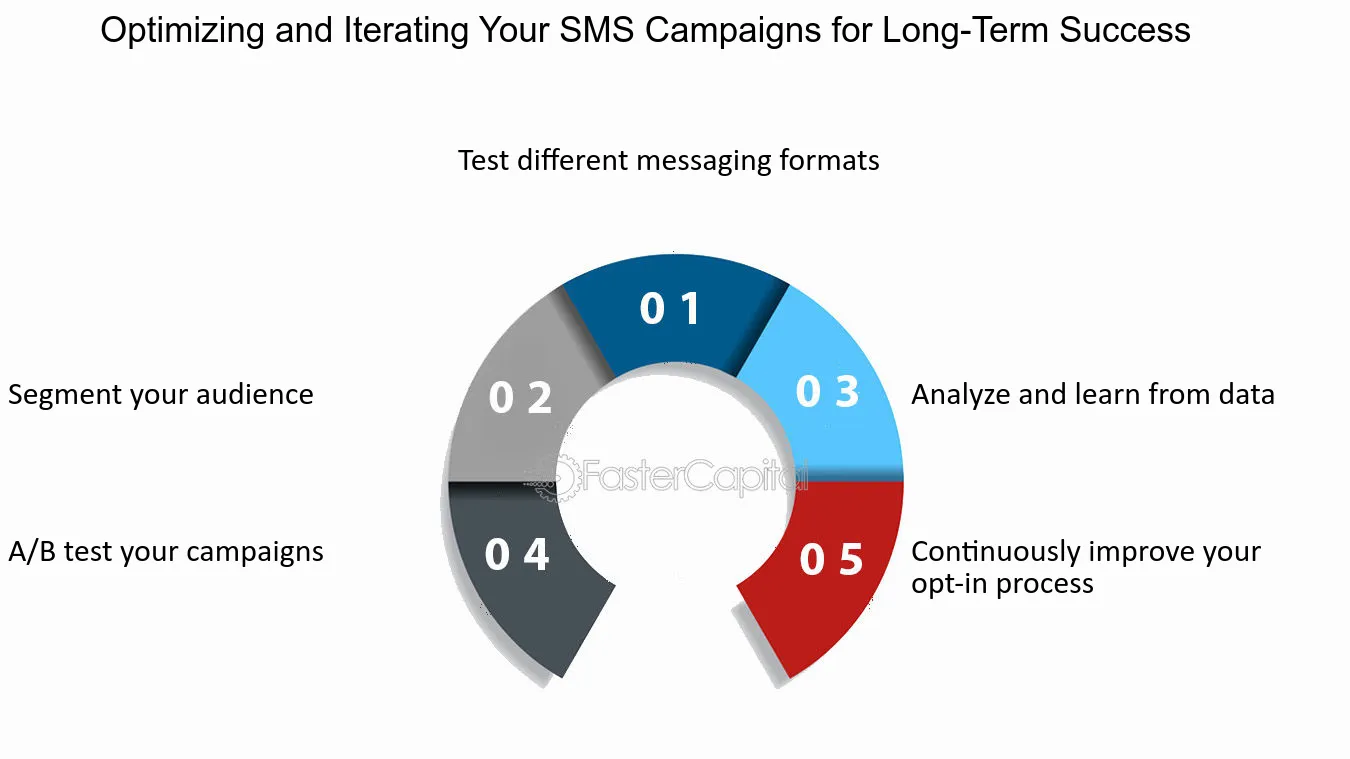 Optimizing and Iterating Your SMS Campaigns for Long-Term Success

Test different messaging formats

0 1

Segment your audience

0 2

0 3

Analyze and learn from data

FasterCapital

A/B test your campaigns

0 4

0 5

Continuously improve your opt-in process